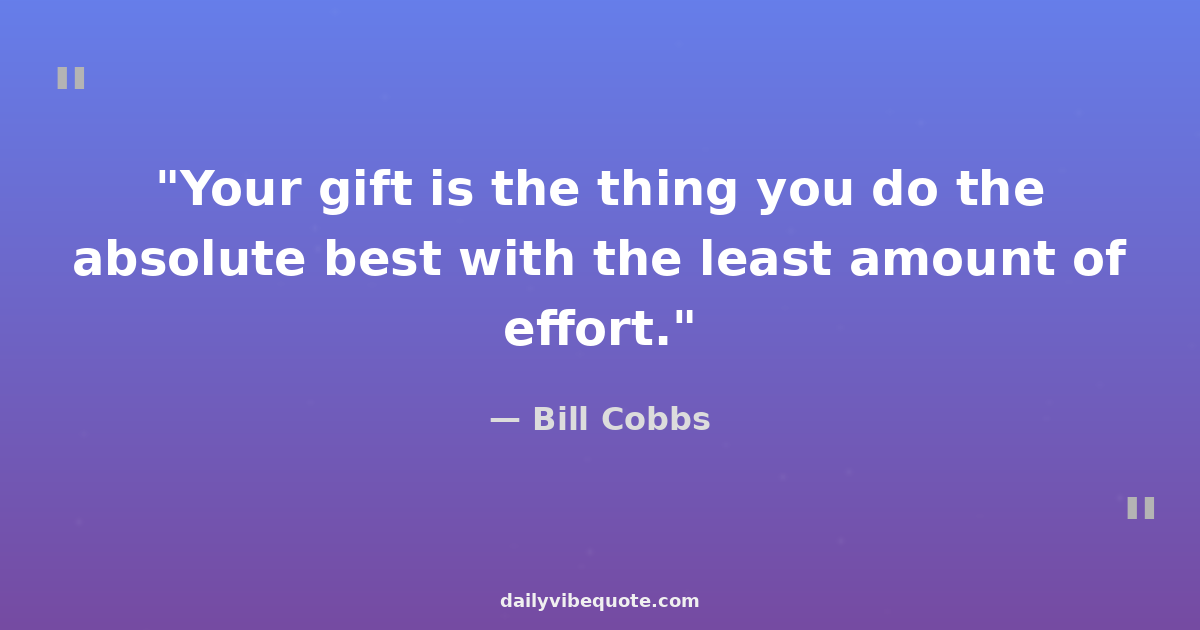 "

"Your gift is the thing you do the absolute best with the least amount of effort."

— Bill Cobbs

"

dailyvibequote.com